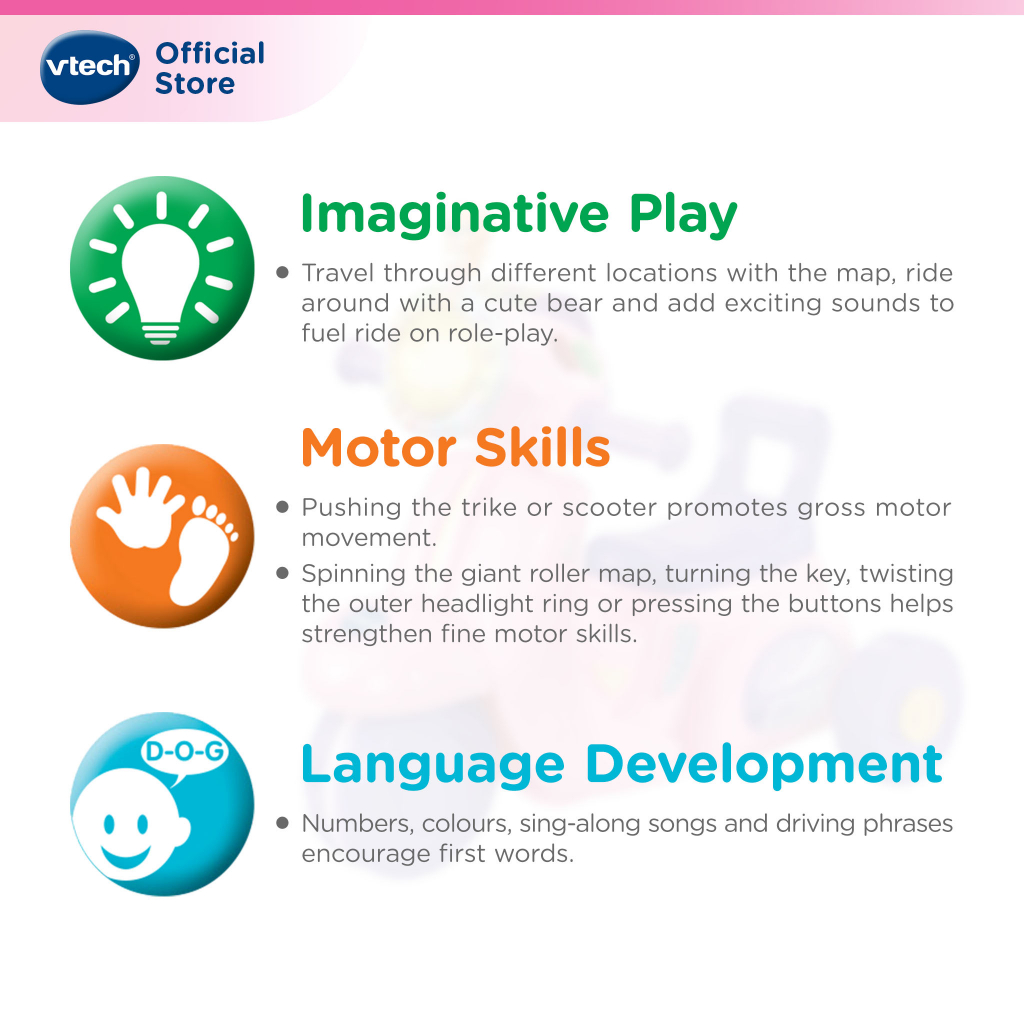 vtech Official Store

Imaginative Play

• Travel through different locations with the map, ride around with a cute bear and add exciting sounds to fuel ride on role-play.

Motor Skills

• Pushing the trike or scooter promotes gross motor movement.
• Spinning the giant roller map, turning the key, twisting the outer headlight ring or pressing the buttons helps strengthen fine motor skills.

D-O-G

Language Development

• Numbers, colours, sing-along songs and driving phrases encourage first words.